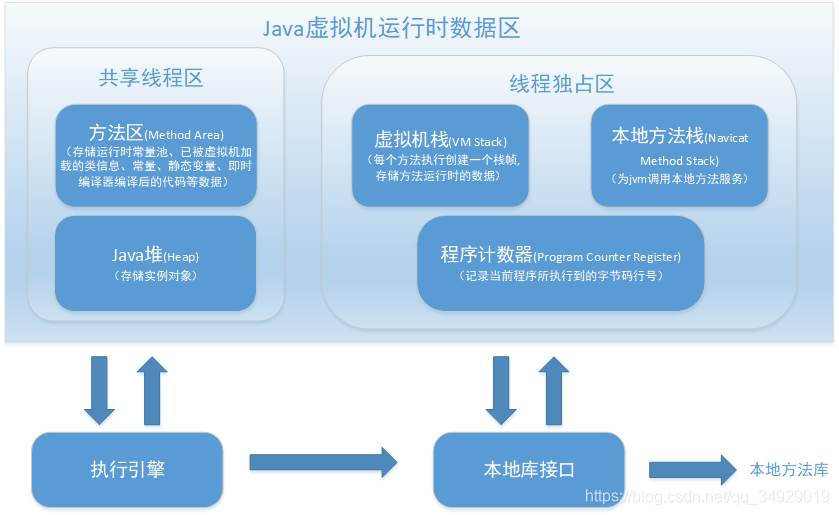 Java虚拟机运行时数据区

共享线程区

方法区(Method Area)
（存储运行时常量池、已被虚拟机加载的类信息、常量、静态变量、即时编译器编译后的代码等数据）

Java堆(Heap)
（存储实例对象）

线程独占区

虚拟机栈(VM Stack)
（每个方法执行创建一个栈帧，存储方法运行时的数据）

本地方法栈(Navicat Method Stack)
（为jvm调用本地方法服务）

程序计数器(Program Counter Register)
（记录当前程序所执行到的字节码行号）

执行引擎

本地库接口

本地方法库

https://blog.csdn.net/qq_34929019